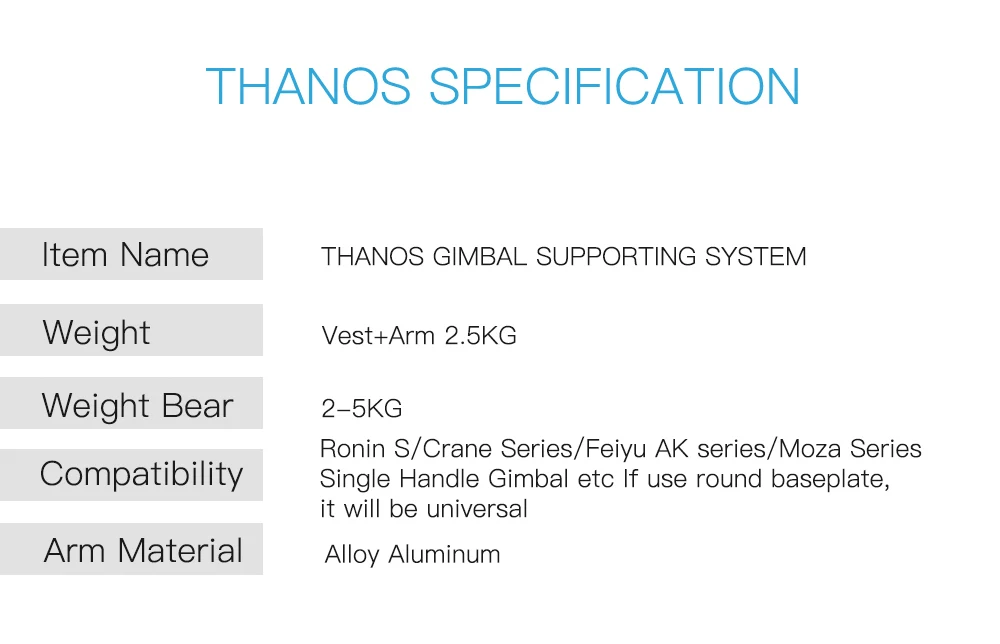 THANOS SPECIFICATION

| Item Name | THANOS GIMBAL SUPPORTING SYSTEM |
|---|---|
| Weight | Vest+Arm 2.5KG |
| Weight Bear | 2–5KG |
| Compatibility | Ronin S/Crane Series/Feiyu AK series/Moza Series Single Handle Gimbal etc If use round baseplate, it will be universal |
| Arm Material | Alloy Aluminum |